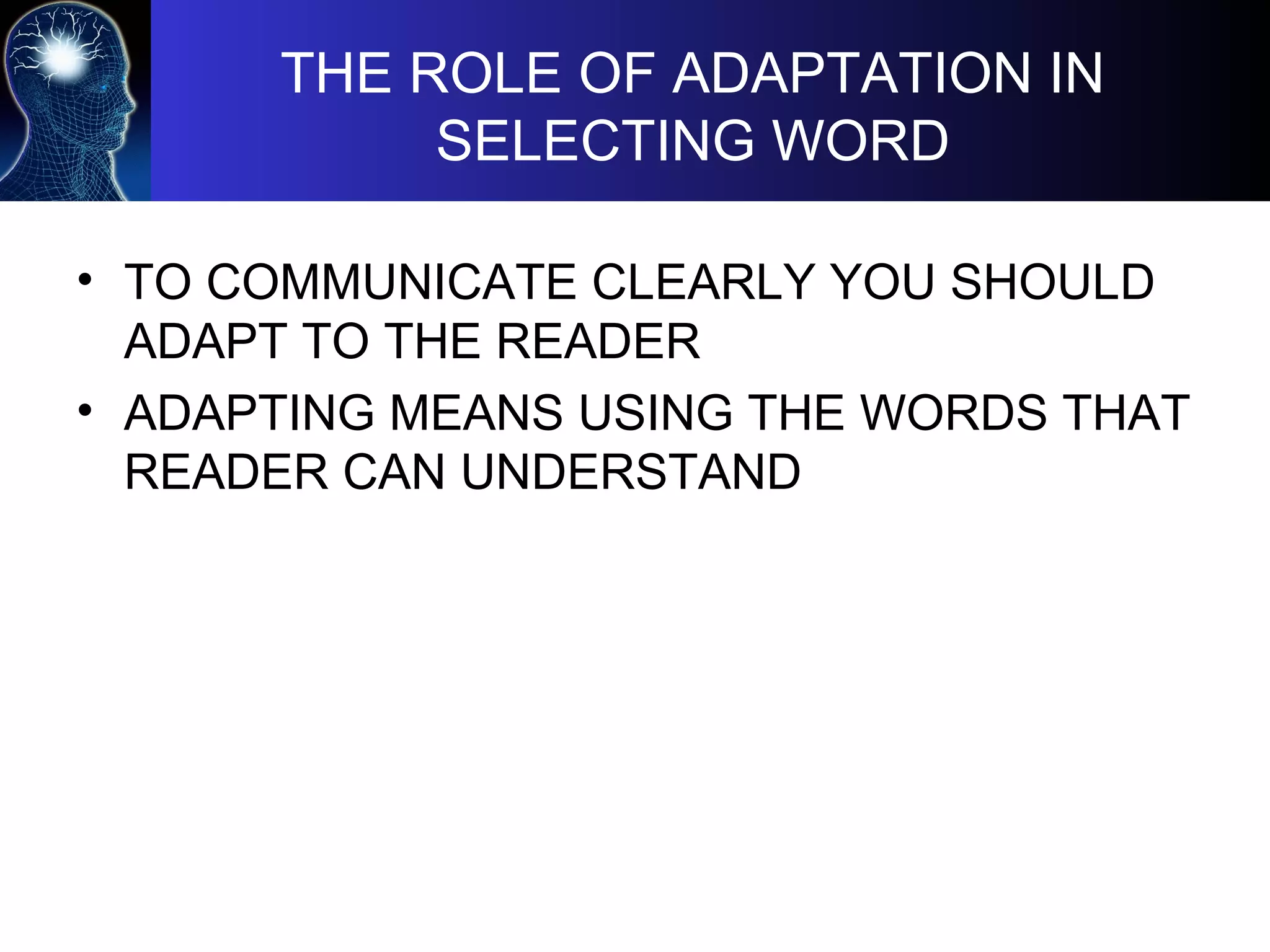 THE ROLE OF ADAPTATION IN SELECTING WORD

• TO COMMUNICATE CLEARLY YOU SHOULD ADAPT TO THE READER
• ADAPTING MEANS USING THE WORDS THAT READER CAN UNDERSTAND